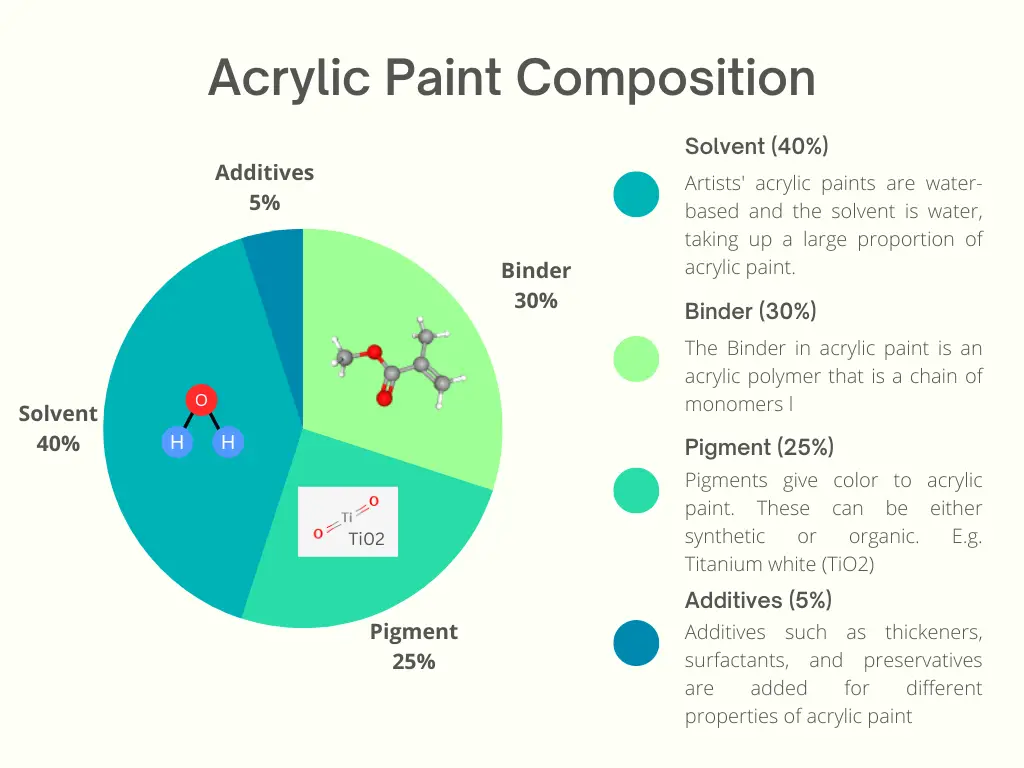 Acrylic Paint Composition

Additives
5%

Binder
30%

Solvent
40%

O
H H

O Ti O
TiO2

Pigment
25%

Solvent (40%)

Artists' acrylic paints are water-based and the solvent is water, taking up a large proportion of acrylic paint.

Binder (30%)

The Binder in acrylic paint is an acrylic polymer that is a chain of monomers l

Pigment (25%)

Pigments give color to acrylic paint. These can be either synthetic or organic. E.g. Titanium white (TiO2)

Additives (5%)

Additives such as thickeners, surfactants, and preservatives are added for different properties of acrylic paint